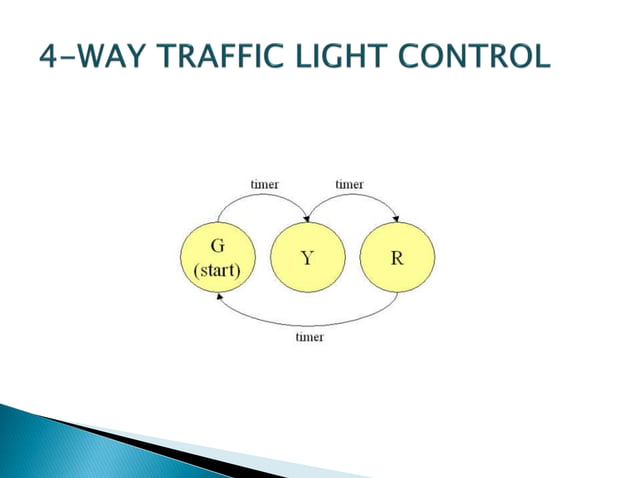 4-WAY TRAFFIC LIGHT CONTROL

timer
timer
G
(start)
Y
R
timer